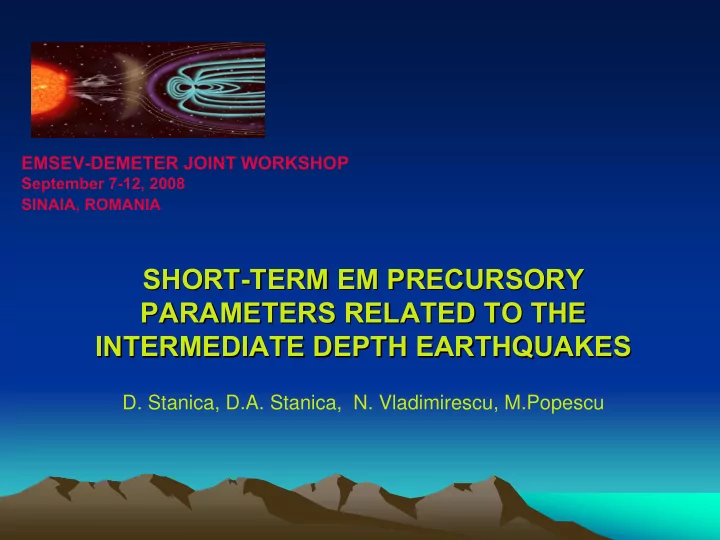 EMSEV-DEMETER JOINT WORKSHOP
September 7-12, 2008
SINAIA, ROMANIA

SHORT-TERM EM PRECURSORY PARAMETERS RELATED TO THE INTERMEDIATE DEPTH EARTHQUAKES

D. Stanica, D.A. Stanica, N. Vladimirescu, M.Popescu